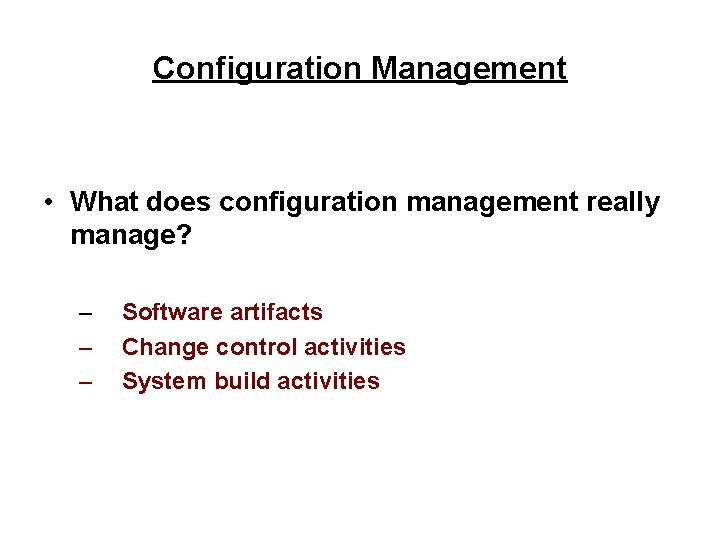 Configuration Management

• What does configuration management really manage?

– Software artifacts
– Change control activities
– System build activities